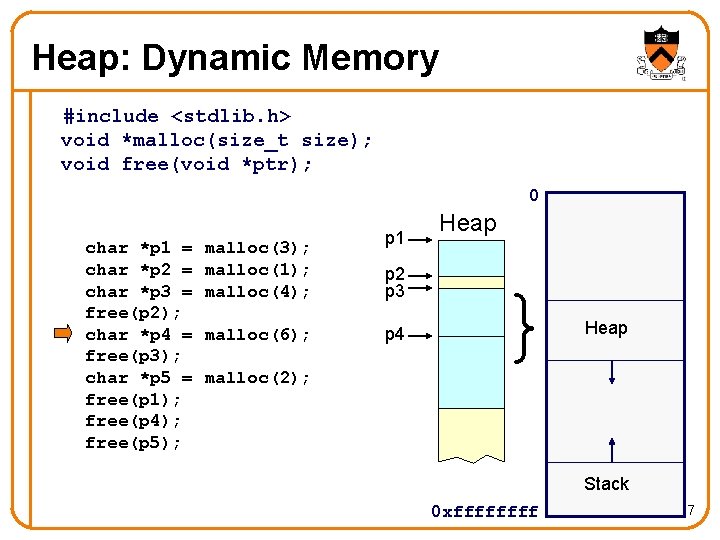 Heap: Dynamic Memory

#include <stdlib.h>
void *malloc(size_t size);
void free(void *ptr);

char *p1 = malloc(3);
char *p2 = malloc(1);
char *p3 = malloc(4);
free(p2);
char *p4 = malloc(6);
free(p3);
char *p5 = malloc(2);
free(p1);
free(p4);
free(p5);

Heap

p1
p2
p3
p4

0

Heap

Stack

0xffffffff

7